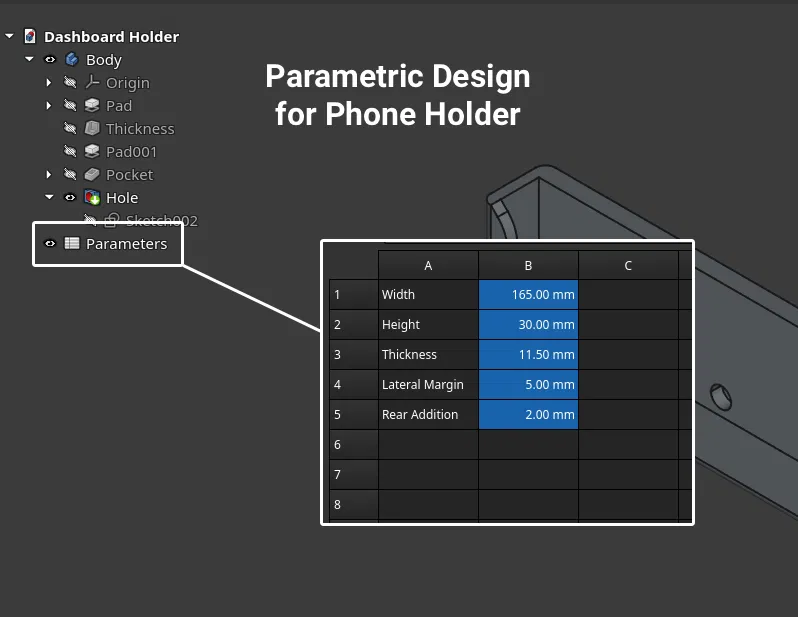 Dashboard Holder
Body
Origin
Pad
Thickness
Pad001
Pocket
Hole
Sketch002
Parameters

Parametric Design for Phone Holder

| | A | B | C |
|---|---|---|---|
| 1 | Width | 165.00 mm | |
| 2 | Height | 30.00 mm | |
| 3 | Thickness | 11.50 mm | |
| 4 | Lateral Margin | 5.00 mm | |
| 5 | Rear Addition | 2.00 mm | |
| 6 | | | |
| 7 | | | |
| 8 | | | |